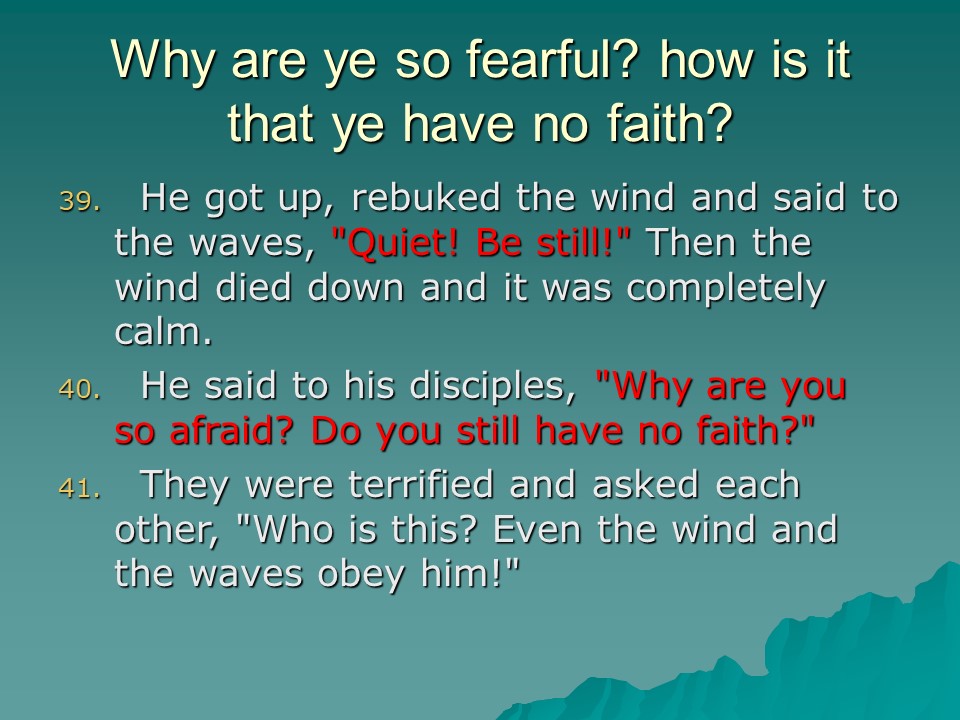 Why are ye so fearful? how is it that ye have no faith?

39. He got up, rebuked the wind and said to the waves, "Quiet! Be still!" Then the wind died down and it was completely calm.

40. He said to his disciples, "Why are you so afraid? Do you still have no faith?"

41. They were terrified and asked each other, "Who is this? Even the wind and the waves obey him!"